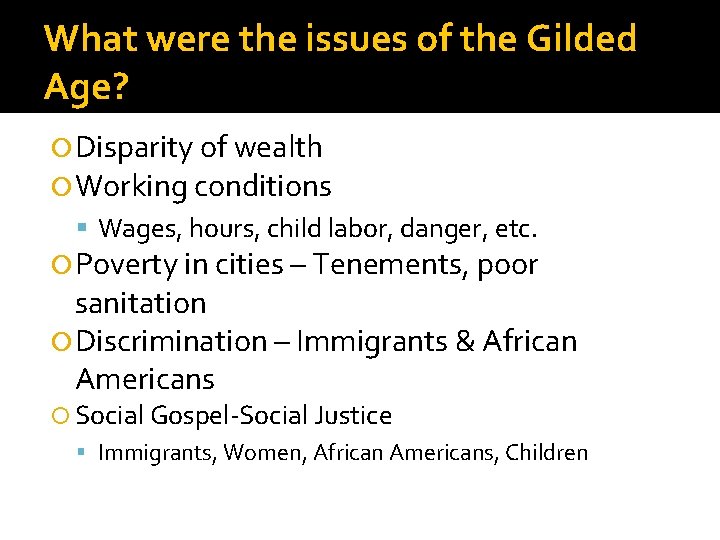 What were the issues of the Gilded Age?

Disparity of wealth

Working conditions

Wages, hours, child labor, danger, etc.

Poverty in cities – Tenements, poor sanitation

Discrimination – Immigrants & African Americans

Social Gospel-Social Justice

Immigrants, Women, African Americans, Children